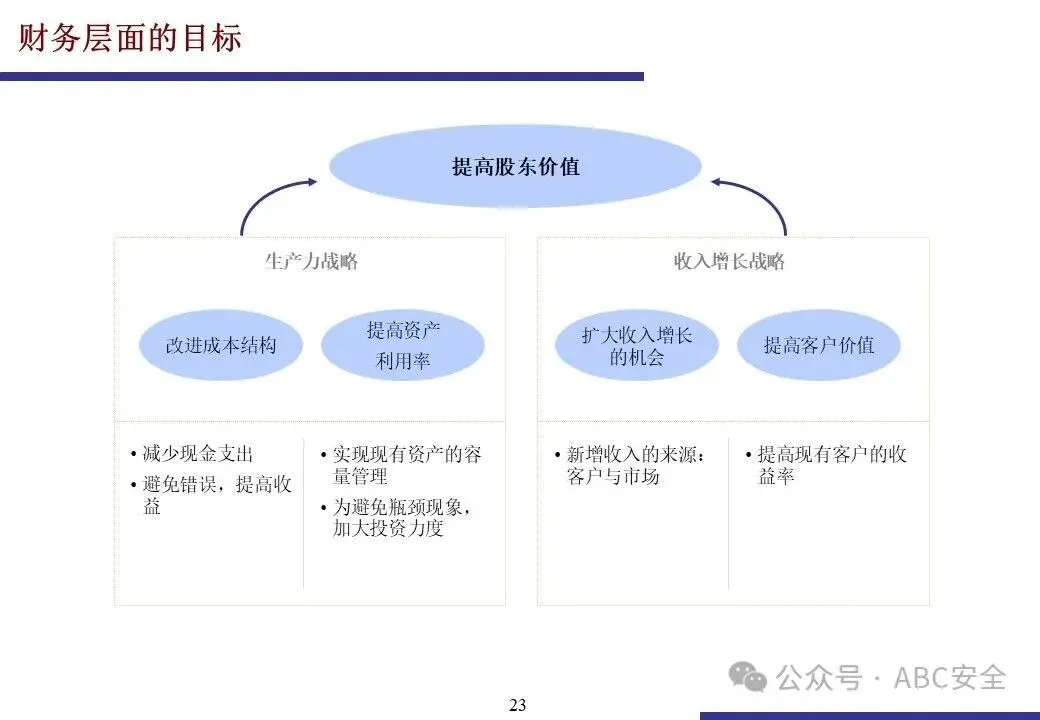 财务层面的目标

提高股东价值

生产力战略

改进成本结构

提高资产利用率

• 减少现金支出
• 避免错误，提高收益

• 实现现有资产的容量管理
• 为避免瓶颈现象，加大投资力度

收入增长战略

扩大收入增长的机会

提高客户价值

• 新增收入的来源：客户与市场

• 提高现有客户的收益率

公众号 · ABC安全

23